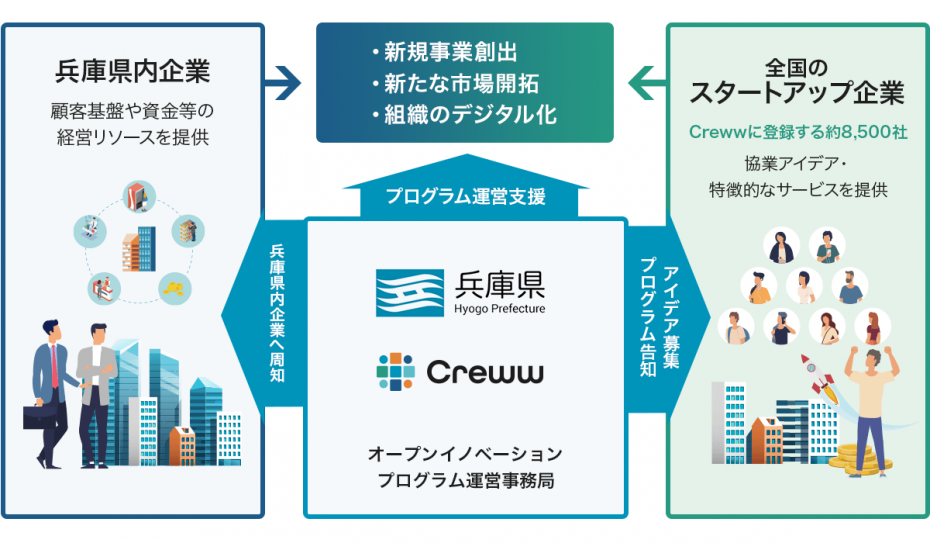 兵庫県内企業

顧客基盤や資金等の経営リソースを提供

・新規事業創出
・新たな市場開拓
・組織のデジタル化

全国のスタートアップ企業

Crewwに登録する約8,500社

協業アイデア・特徴的なサービスを提供

プログラム運営支援

兵庫県内企業へ周知

兵庫県
Hyogo Prefecture

Creww

オープンイノベーションプログラム運営事務局

アイデア募集
プログラム告知